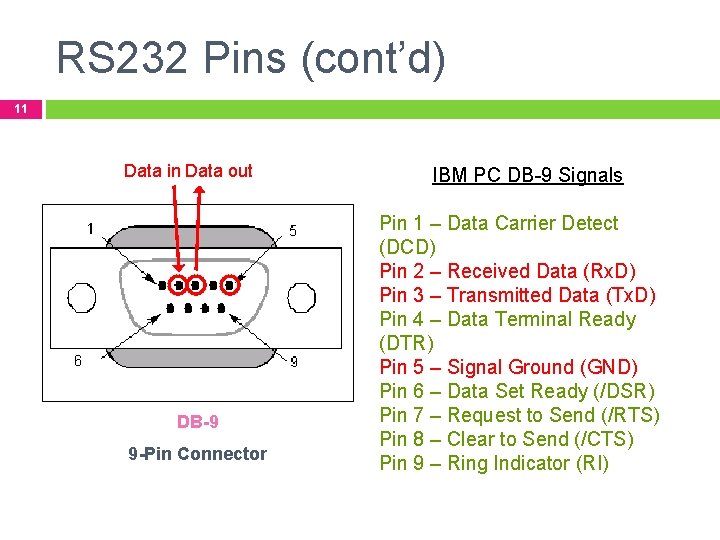 RS232 Pins (cont'd)

11

Data in Data out

1

5

6

9

DB-9

9-Pin Connector

IBM PC DB-9 Signals

Pin 1 – Data Carrier Detect (DCD)
Pin 2 – Received Data (RxD)
Pin 3 – Transmitted Data (TxD)
Pin 4 – Data Terminal Ready (DTR)
Pin 5 – Signal Ground (GND)
Pin 6 – Data Set Ready (/DSR)
Pin 7 – Request to Send (/RTS)
Pin 8 – Clear to Send (/CTS)
Pin 9 – Ring Indicator (RI)